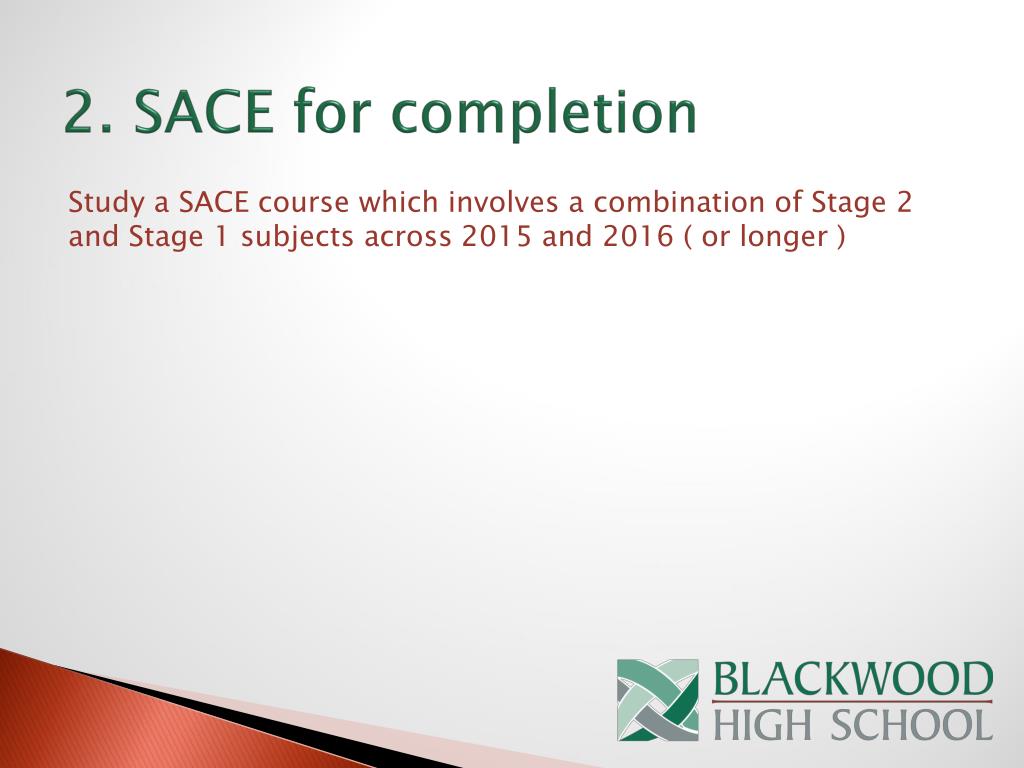 2. SACE for completion

Study a SACE course which involves a combination of Stage 2 and Stage 1 subjects across 2015 and 2016 ( or longer )

BLACKWOOD
HIGH SCHOOL